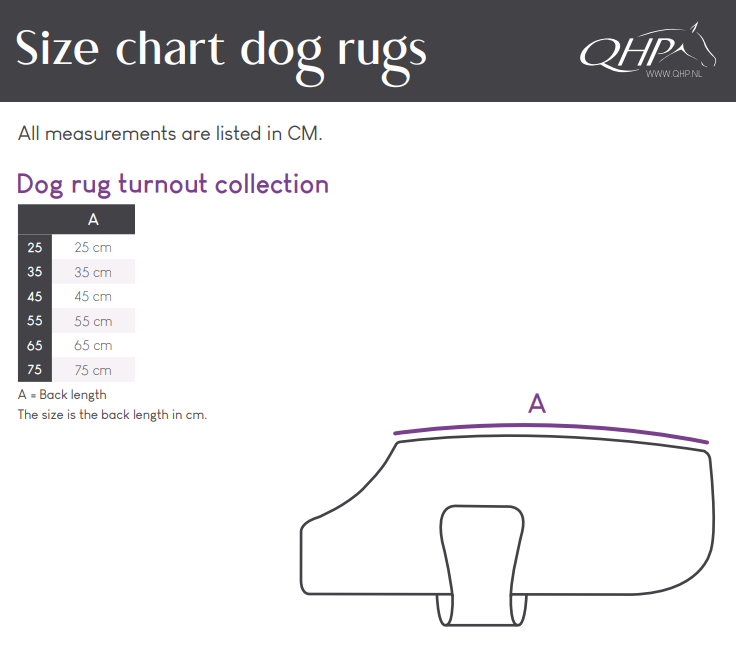 Size chart dog rugs

QHP
WWW.QHP.NL

All measurements are listed in CM.

Dog rug turnout collection

| | A |
|---|---|
| 25 | 25 cm |
| 35 | 35 cm |
| 45 | 45 cm |
| 55 | 55 cm |
| 65 | 65 cm |
| 75 | 75 cm |

A = Back length
The size is the back length in cm.

A